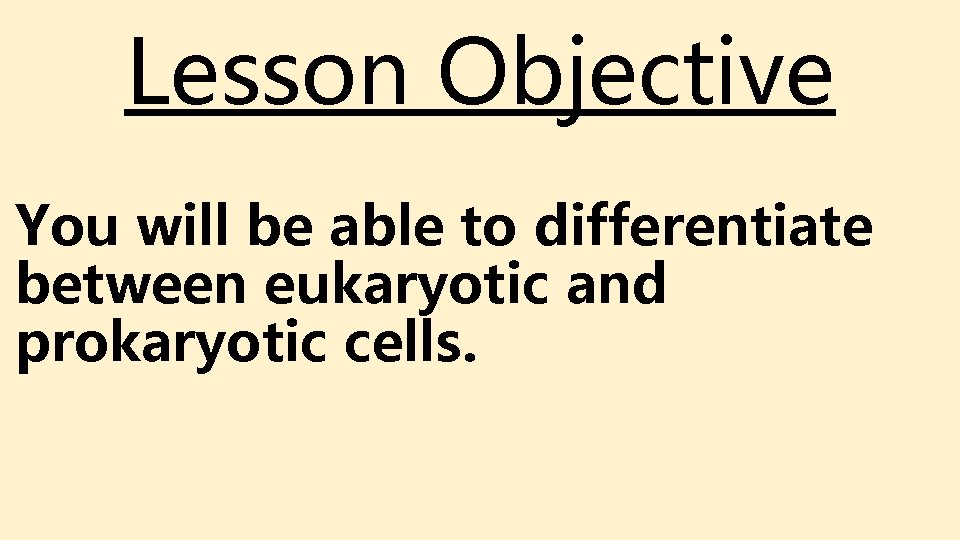 Lesson Objective

You will be able to differentiate between eukaryotic and prokaryotic cells.